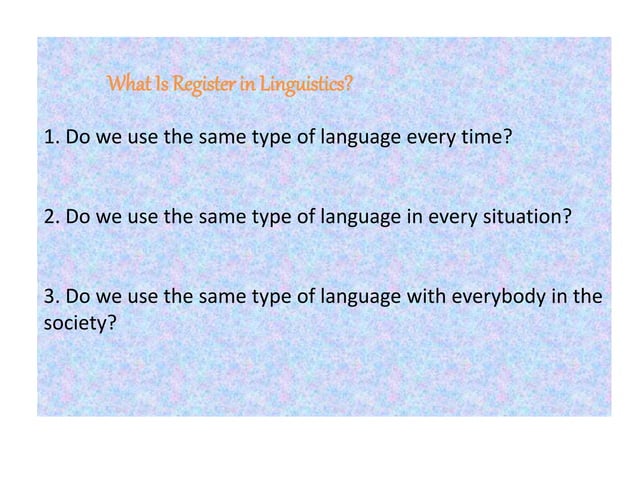 What Is Register in Linguistics?

1. Do we use the same type of language every time?

2. Do we use the same type of language in every situation?

3. Do we use the same type of language with everybody in the society?